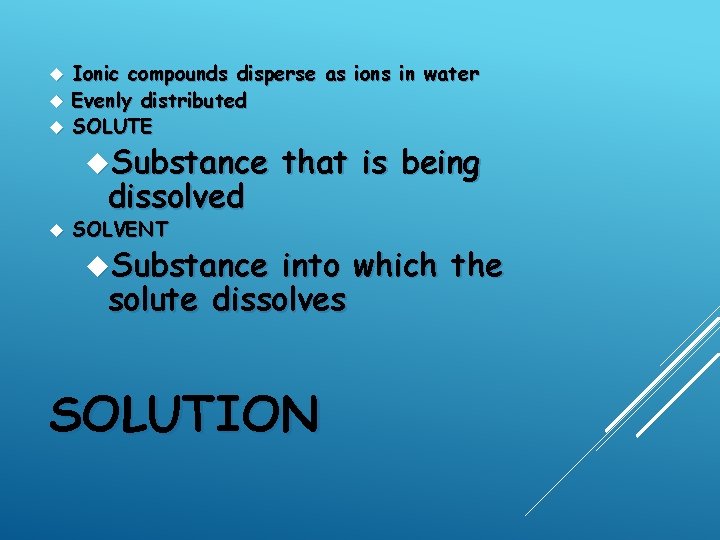 Ionic compounds disperse as ions in water
Evenly distributed
SOLUTE
Substance that is being dissolved
SOLVENT
Substance into which the solute dissolves

SOLUTION